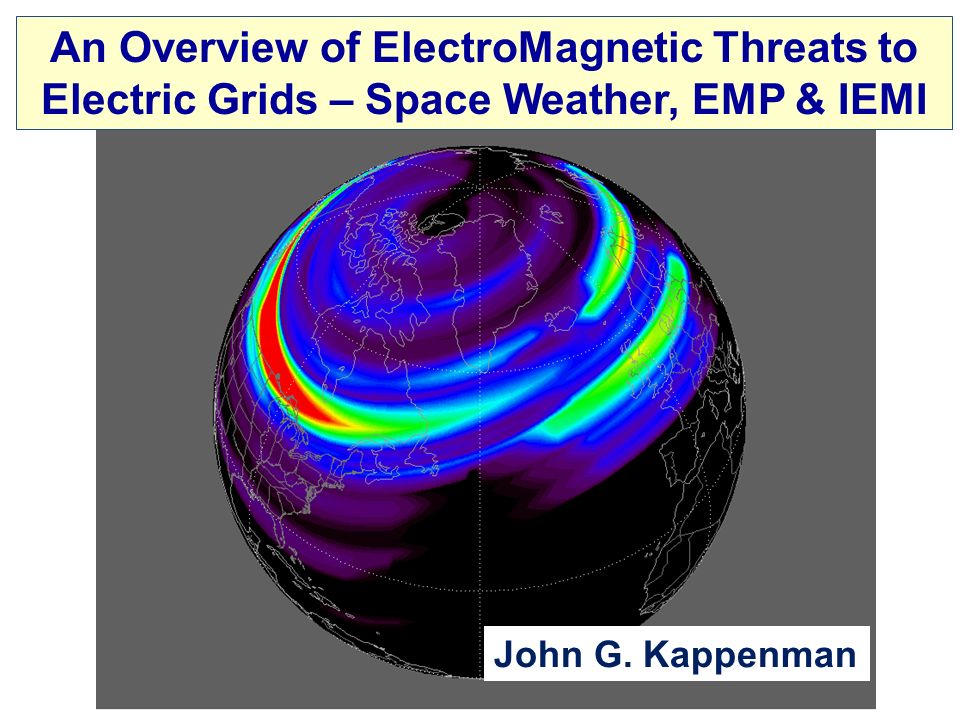 An Overview of ElectroMagnetic Threats to Electric Grids – Space Weather, EMP & IEMI

John G. Kappenman